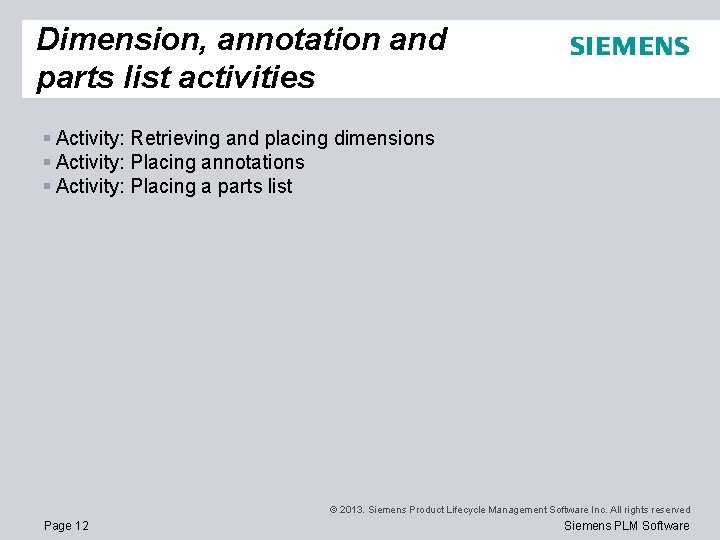 Dimension, annotation and parts list activities

SIEMENS

▪ Activity: Retrieving and placing dimensions
▪ Activity: Placing annotations
▪ Activity: Placing a parts list

© 2013. Siemens Product Lifecycle Management Software Inc. All rights reserved

Page 12

Siemens PLM Software